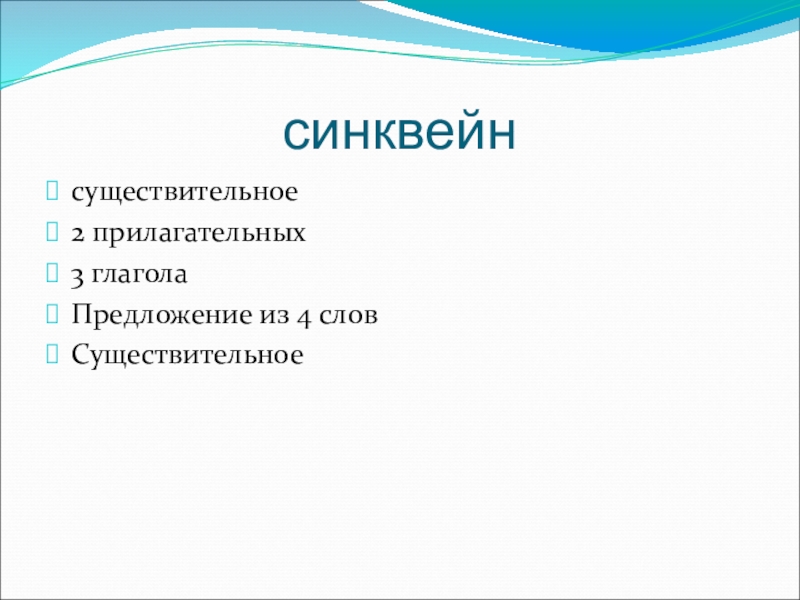 синквейн

существительное

2 прилагательных

3 глагола

Предложение из 4 слов

Существительное